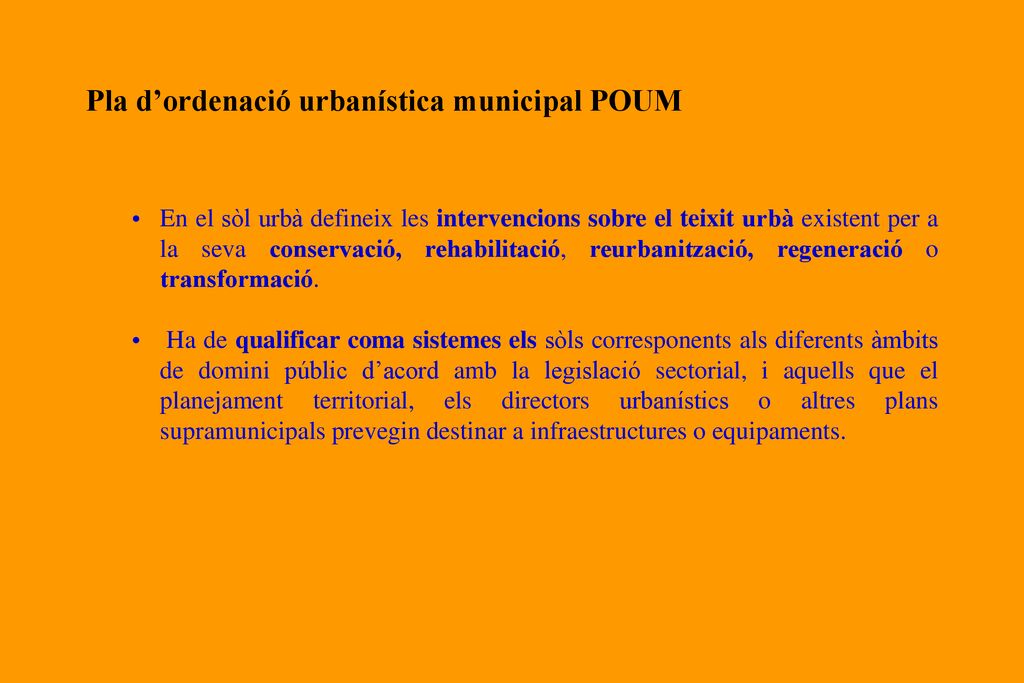 Pla d’ordenació urbanística municipal POUM

• En el sòl urbà defineix les intervencions sobre el teixit urbà existent per a la seva conservació, rehabilitació, reurbanització, regeneració o transformació.

• Ha de qualificar coma sistemes els sòls corresponents als diferents àmbits de domini públic d’acord amb la legislació sectorial, i aquells que el planejament territorial, els directors urbanístics o altres plans supramunicipals prevegin destinar a infraestructures o equipaments.